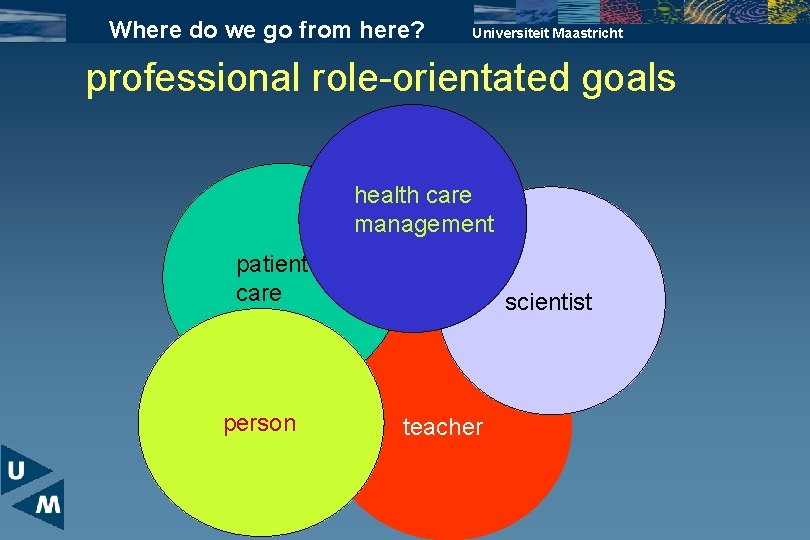 Where do we go from here?

Universiteit Maastricht

professional role-orientated goals

health care management

patient care

scientist

person

teacher

U

M